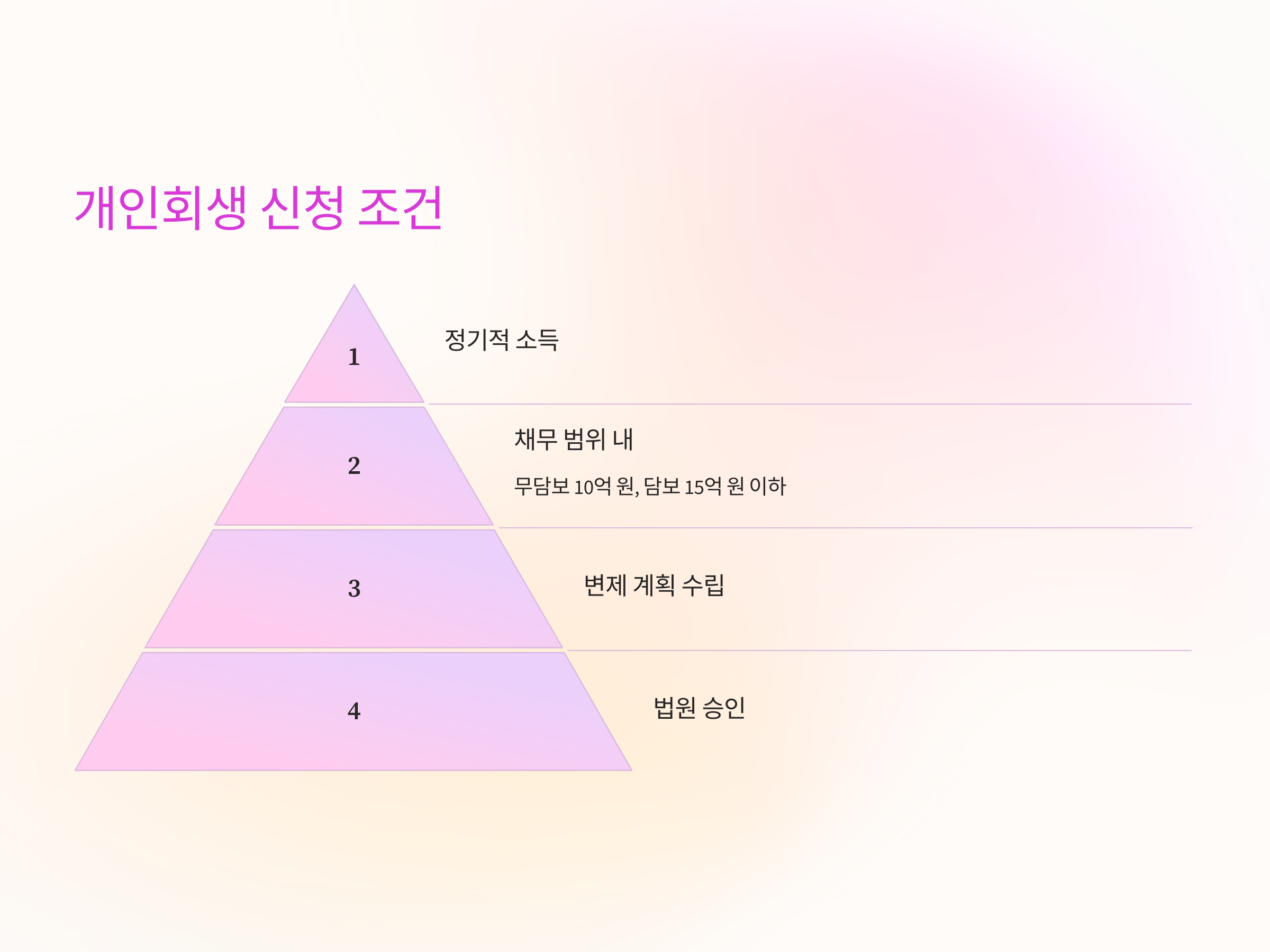 개인회생 신청 조건

1

정기적 소득

2

채무 범위 내

무담보 10억 원, 담보 15억 원 이하

3

변제 계획 수립

4

법원 승인